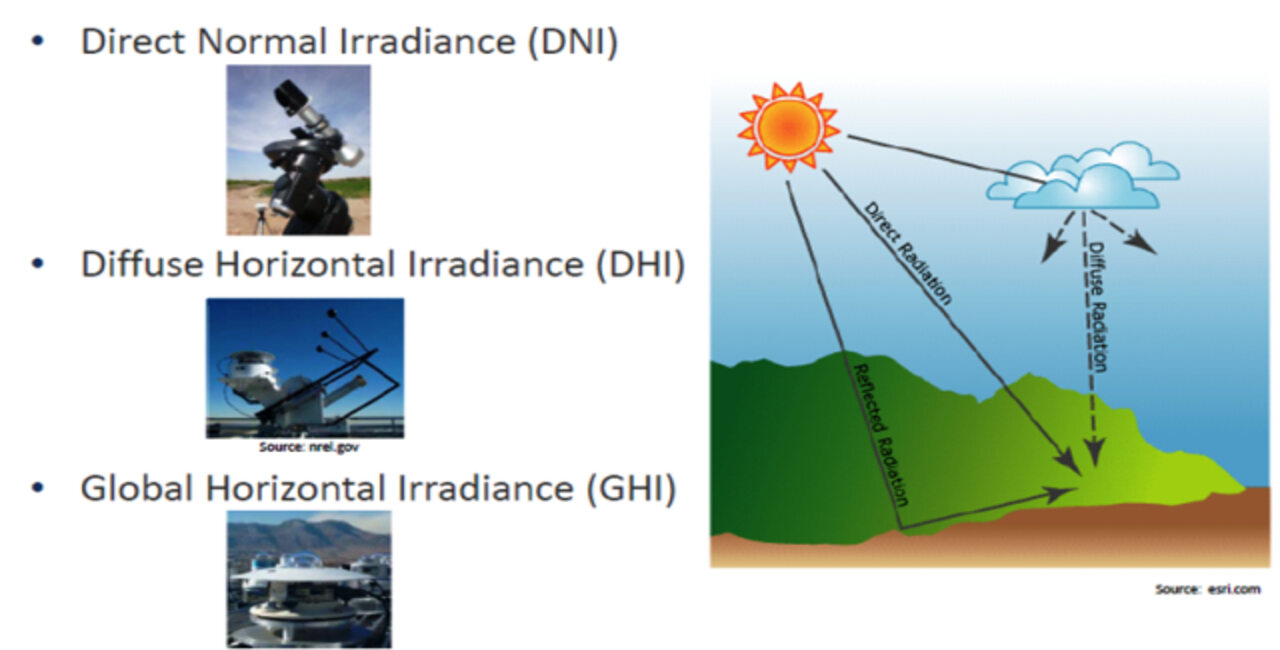 • Direct Normal Irradiance (DNI)

• Diffuse Horizontal Irradiance (DHI)

Source: nrel.gov

• Global Horizontal Irradiance (GHI)

Direct Radiation

Diffuse Radiation

Reflected Radiation

Source: esri.com